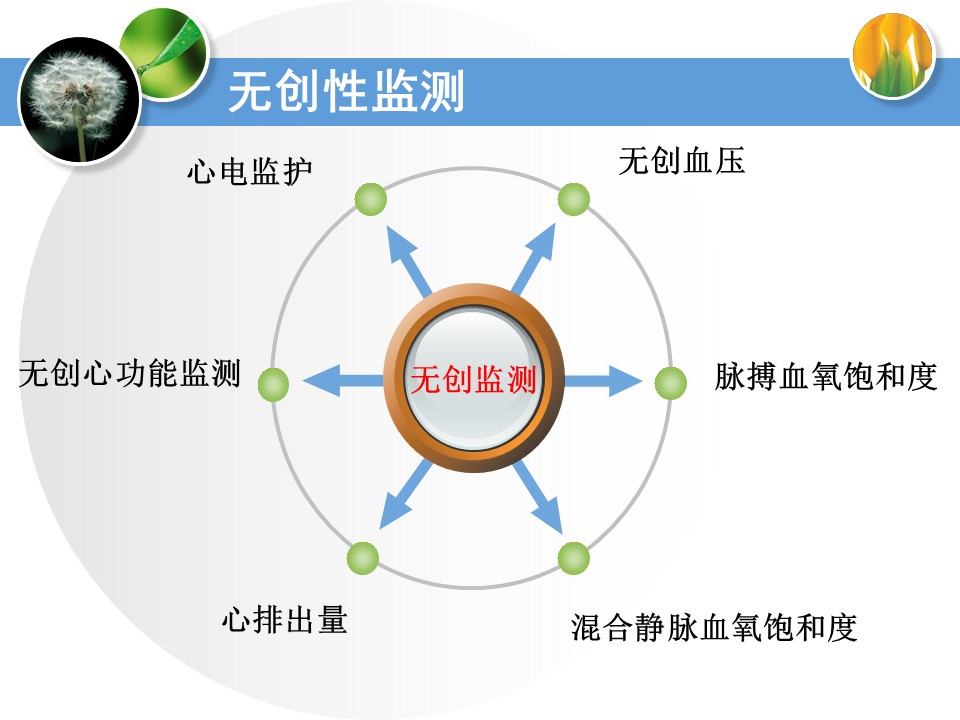 无创性监测

心电监护

无创血压

无创心功能监测

无创监测

脉搏血氧饱和度

心排出量

混合静脉血氧饱和度